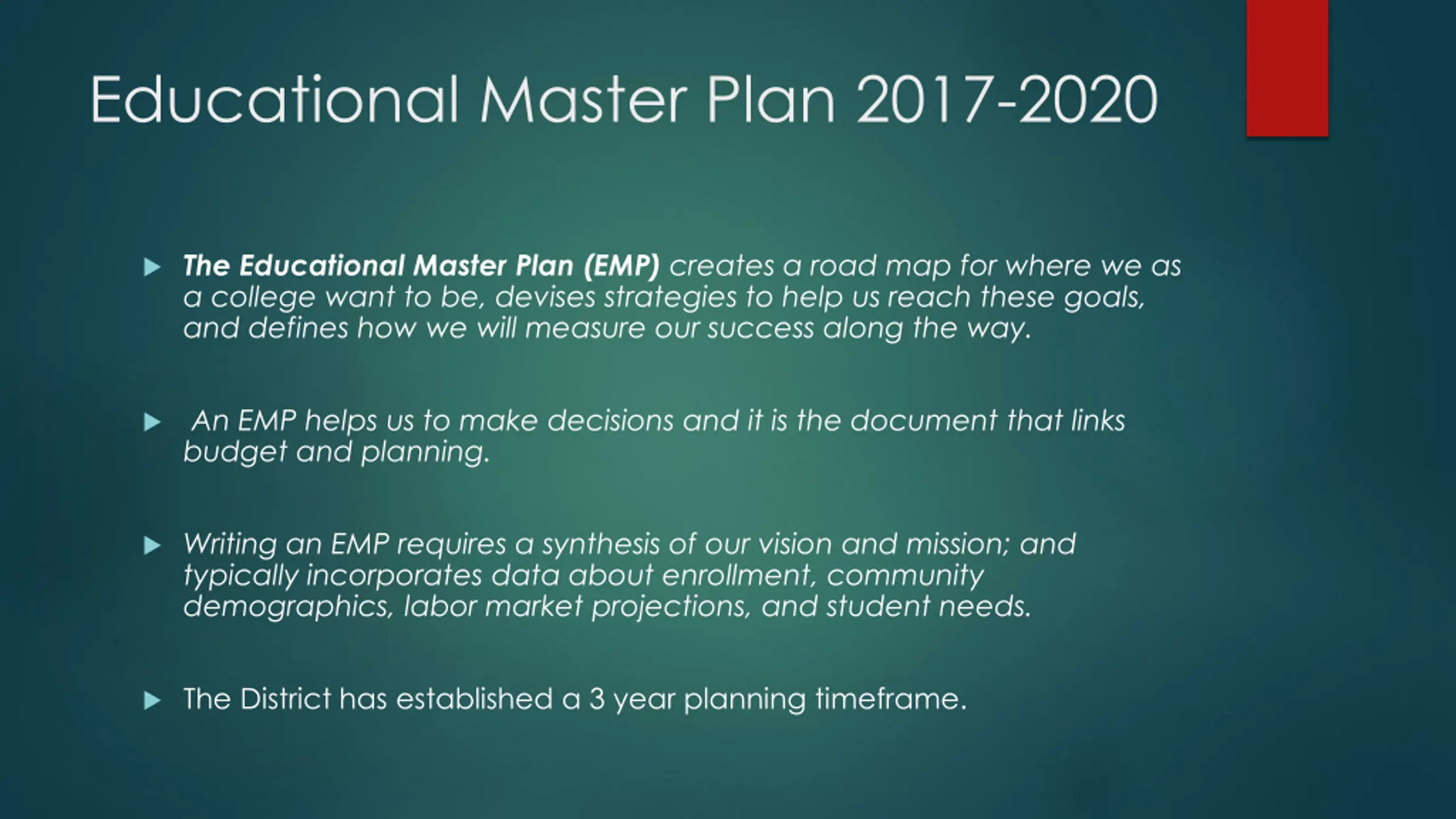 Educational Master Plan 2017-2020

The Educational Master Plan (EMP) creates a road map for where we as a college want to be, devises strategies to help us reach these goals, and defines how we will measure our success along the way.

An EMP helps us to make decisions and it is the document that links budget and planning.

Writing an EMP requires a synthesis of our vision and mission; and typically incorporates data about enrollment, community demographics, labor market projections, and student needs.

The District has established a 3 year planning timeframe.